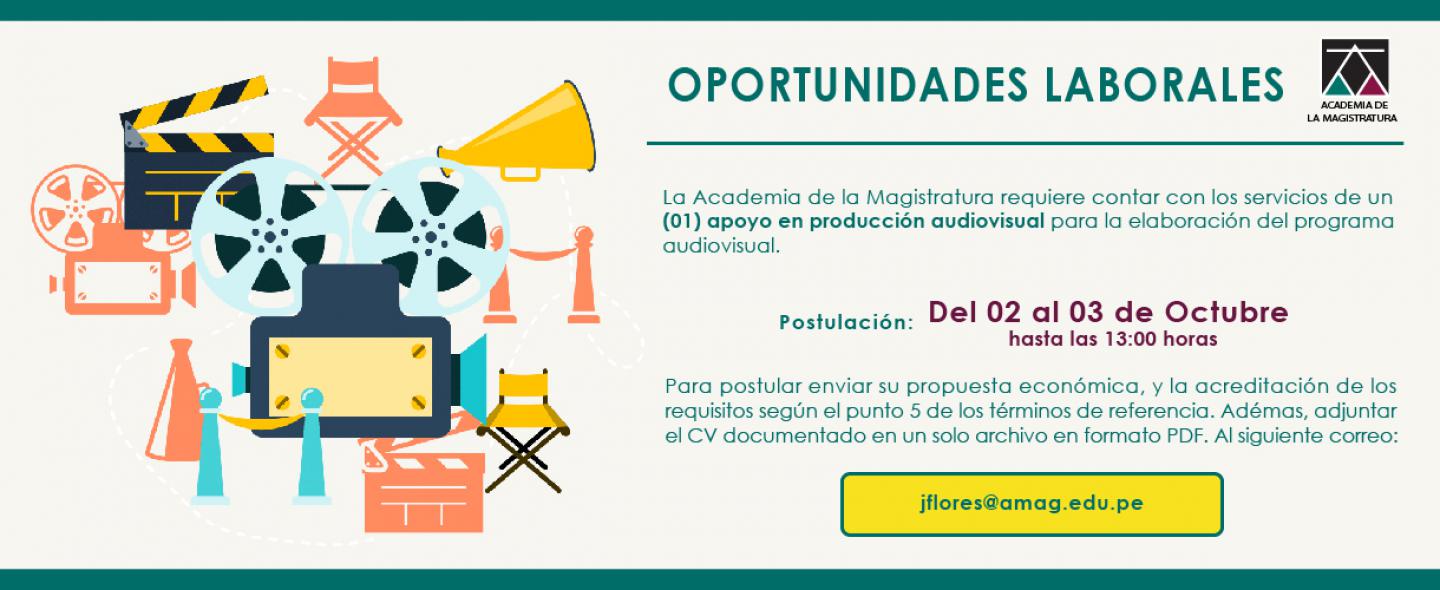 OPORTUNIDADES LABORALES

ACADEMIA DE LA MAGISTRATURA

La Academia de la Magistratura requiere contar con los servicios de un (01) apoyo en producción audiovisual para la elaboración del programa audiovisual.

Postulación: Del 02 al 03 de Octubre hasta las 13:00 horas

Para postular enviar su propuesta económica, y la acreditación de los requisitos según el punto 5 de los términos de referencia. Adémas, adjuntar el CV documentado en un solo archivo en formato PDF. Al siguiente correo:

jflores@amag.edu.pe